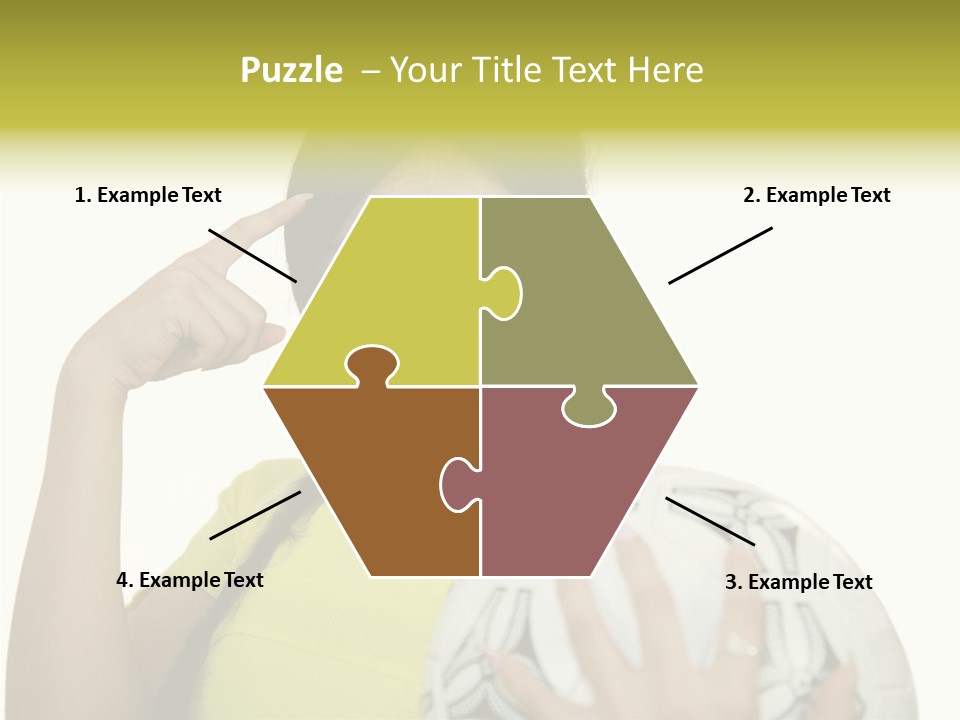 Puzzle – Your Title Text Here

1. Example Text

2. Example Text

4. Example Text

3. Example Text